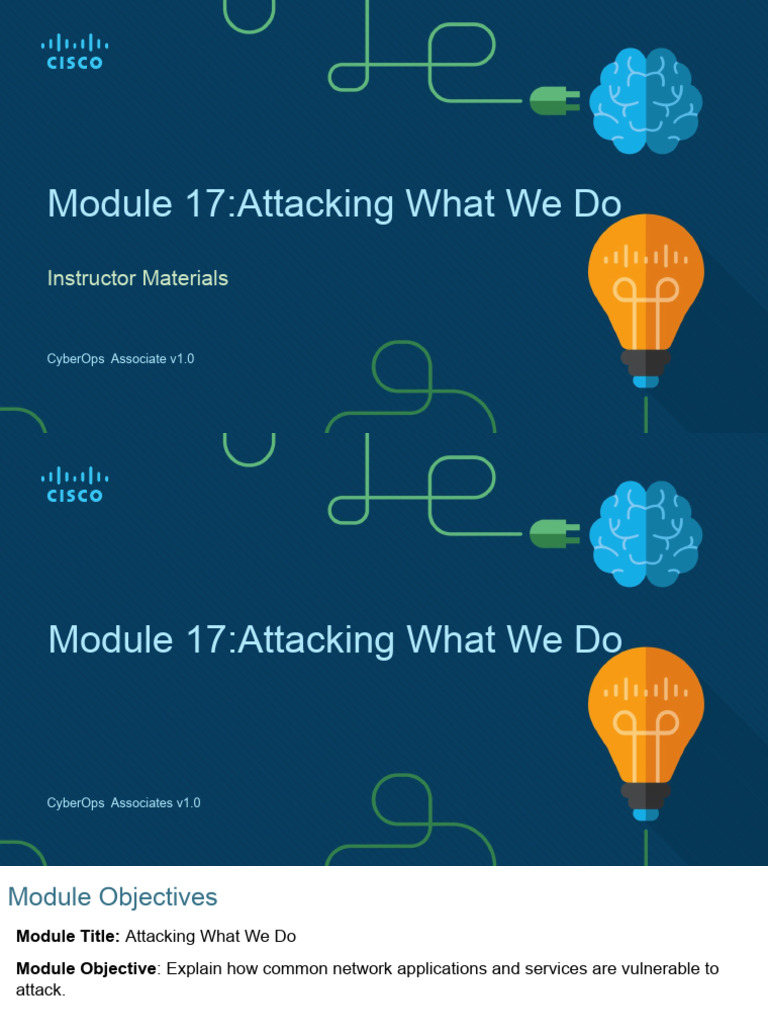 CISCO

Module 17:Attacking What We Do

Instructor Materials

CyberOps Associate v1.0

CISCO

Module 17:Attacking What We Do

CyberOps Associates v1.0

Module Objectives

**Module Title:** Attacking What We Do

**Module Objective**: Explain how common network applications and services are vulnerable to attack.